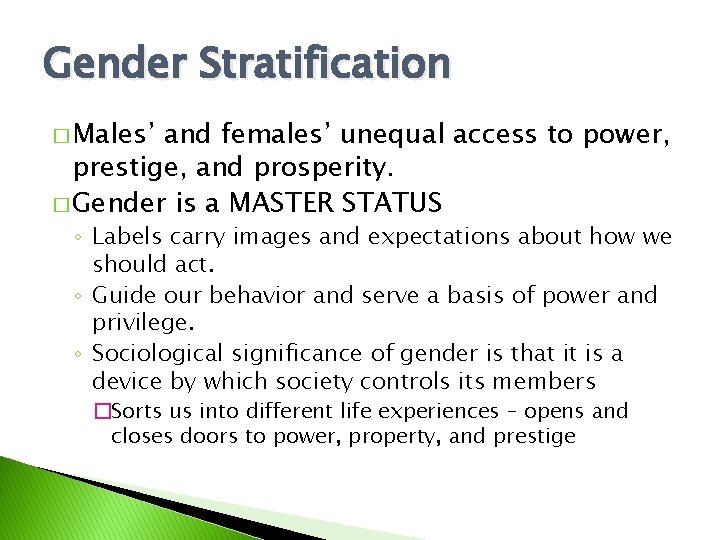 Gender Stratification

□ Males' and females' unequal access to power, prestige, and prosperity.

□ Gender is a MASTER STATUS

◦ Labels carry images and expectations about how we should act.

◦ Guide our behavior and serve a basis of power and privilege.

◦ Sociological significance of gender is that it is a device by which society controls its members

□ Sorts us into different life experiences – opens and closes doors to power, property, and prestige